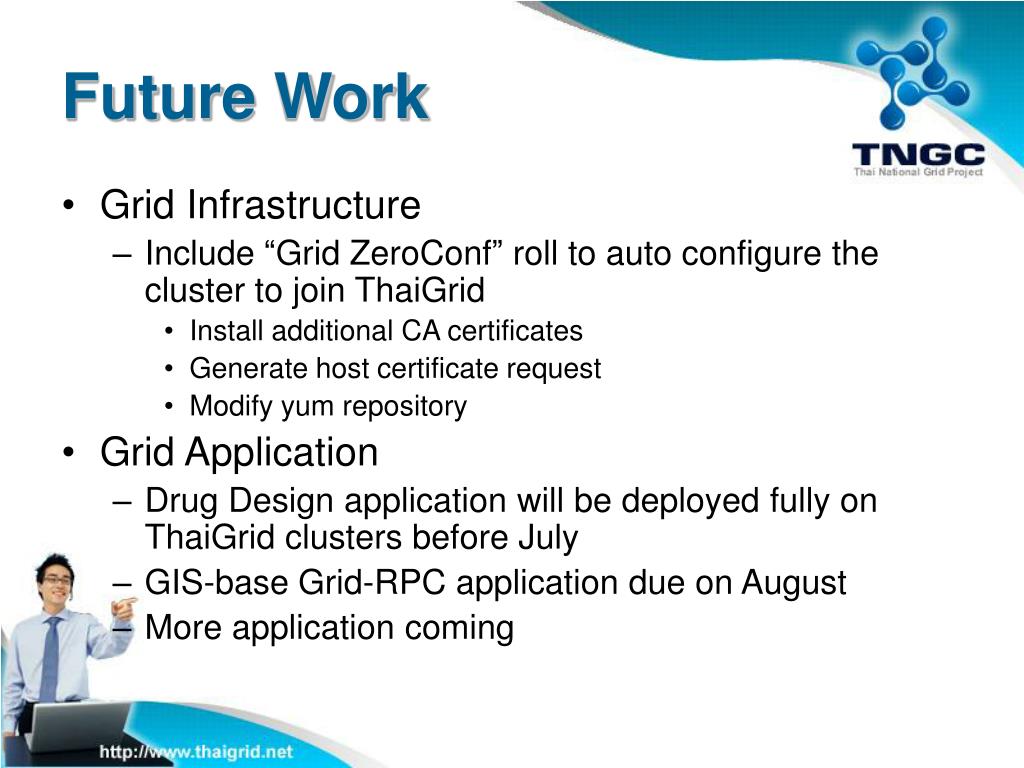 Future Work

TNGC
Thai National Grid Project

• Grid Infrastructure
 – Include “Grid ZeroConf” roll to auto configure the cluster to join ThaiGrid
  • Install additional CA certificates
  • Generate host certificate request
  • Modify yum repository
• Grid Application
 – Drug Design application will be deployed fully on ThaiGrid clusters before July
 – GIS-base Grid-RPC application due on August
 – More application coming

http://www.thaigrid.net